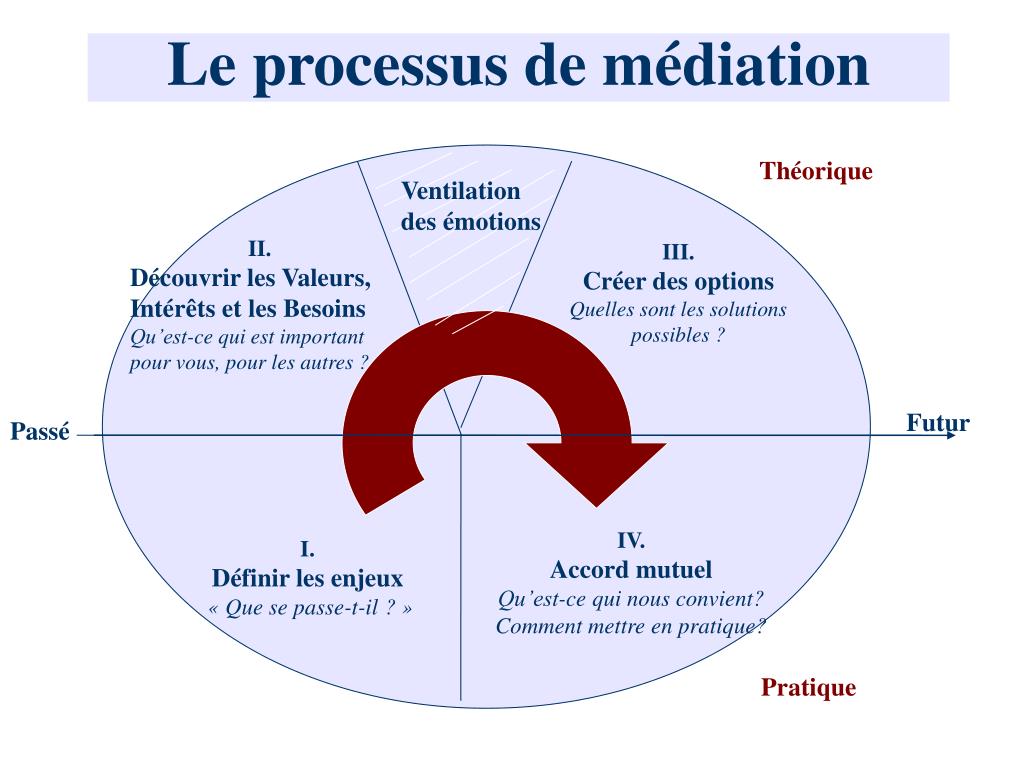 Le processus de médiation

Théorique

Ventilation des émotions

II.
Découvrir les Valeurs, Intérêts et les Besoins
Qu'est-ce qui est important pour vous, pour les autres ?

III.
Créer des options
Quelles sont les solutions possibles ?

Passé

Futur

I.
Définir les enjeux
« Que se passe-t-il ? »

IV.
Accord mutuel
Qu'est-ce qui nous convient?
Comment mettre en pratique?

Pratique